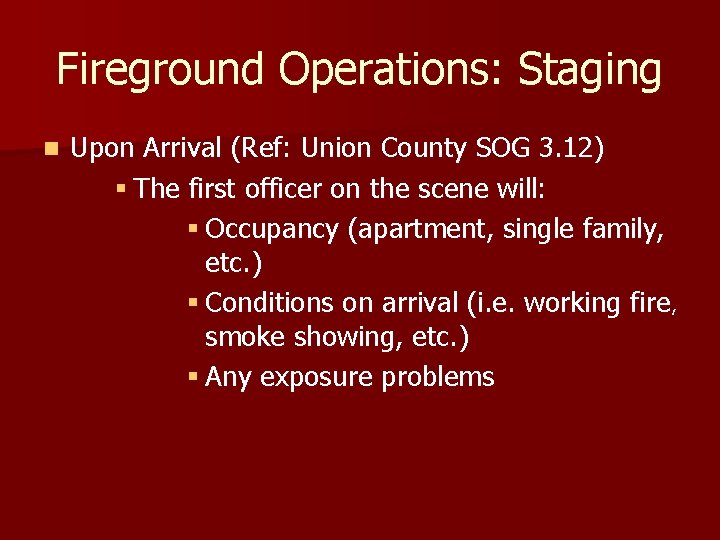 Fireground Operations: Staging

Upon Arrival (Ref: Union County SOG 3.12)

The first officer on the scene will:

Occupancy (apartment, single family, etc.)

Conditions on arrival (i.e. working fire, smoke showing, etc.)

Any exposure problems